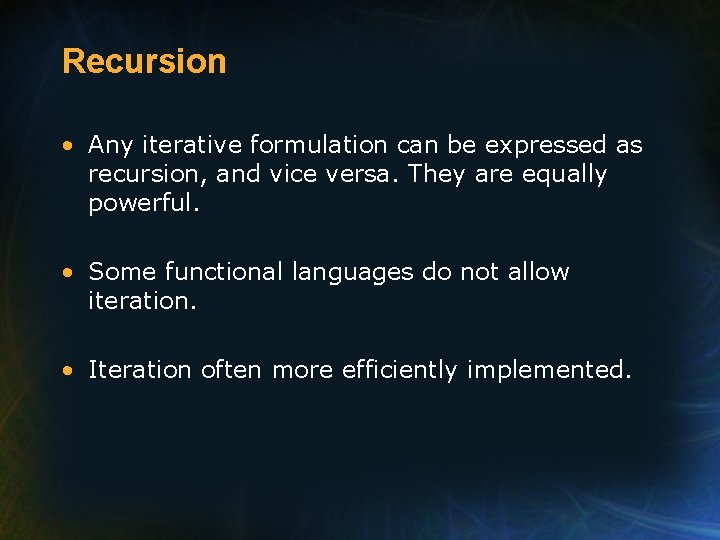 Recursion

• Any iterative formulation can be expressed as recursion, and vice versa. They are equally powerful.

• Some functional languages do not allow iteration.

• Iteration often more efficiently implemented.